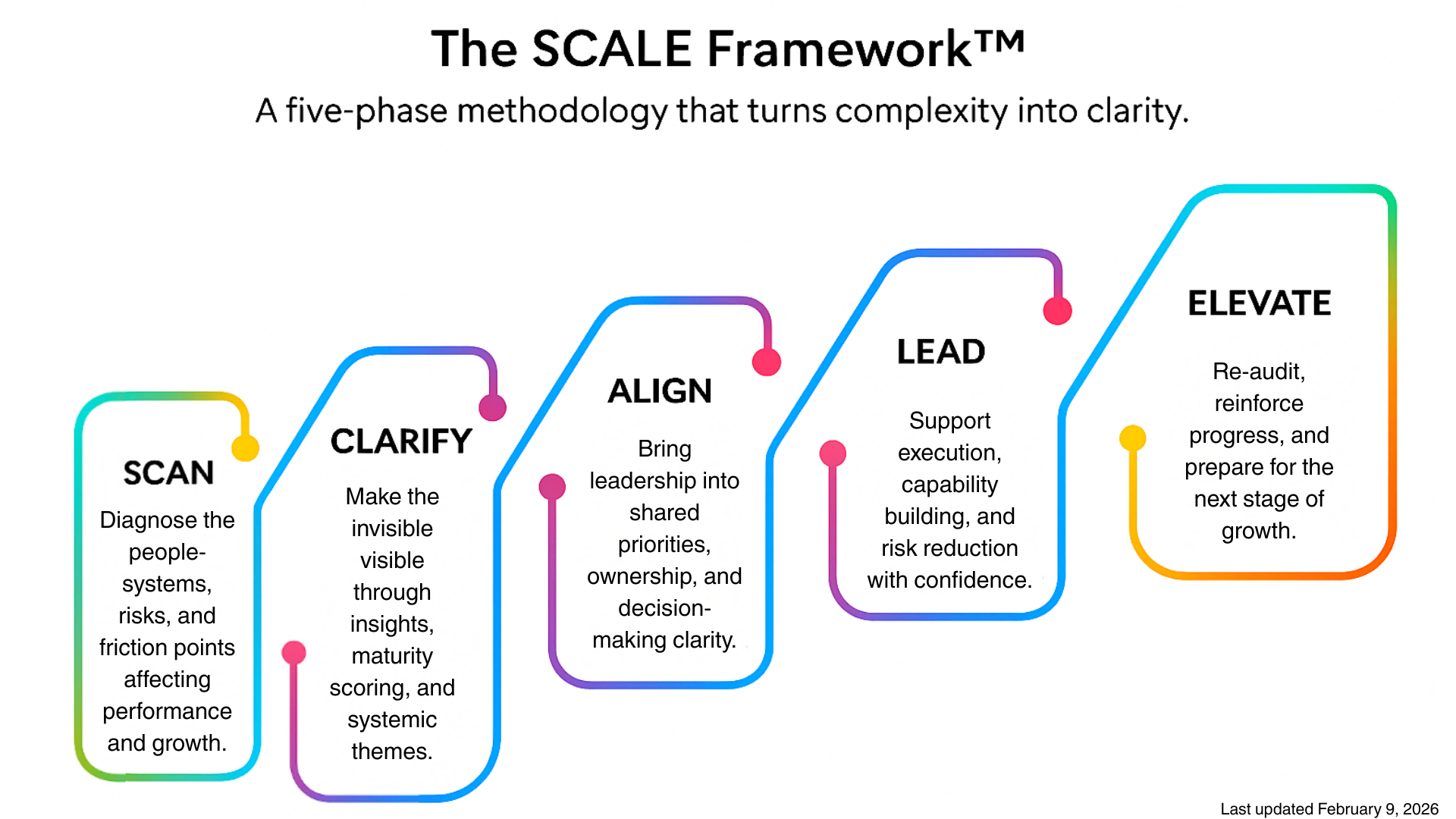 The SCALE Framework™

A five-phase methodology that turns complexity into clarity.

SCAN

Diagnose the people-systems, risks, and friction points affecting performance and growth.

CLARIFY

Make the invisible visible through insights, maturity scoring, and systemic themes.

ALIGN

Bring leadership into shared priorities, ownership, and decision-making clarity.

LEAD

Support execution, capability building, and risk reduction with confidence.

ELEVATE

Re-audit, reinforce progress, and prepare for the next stage of growth.

Last updated February 9, 2026